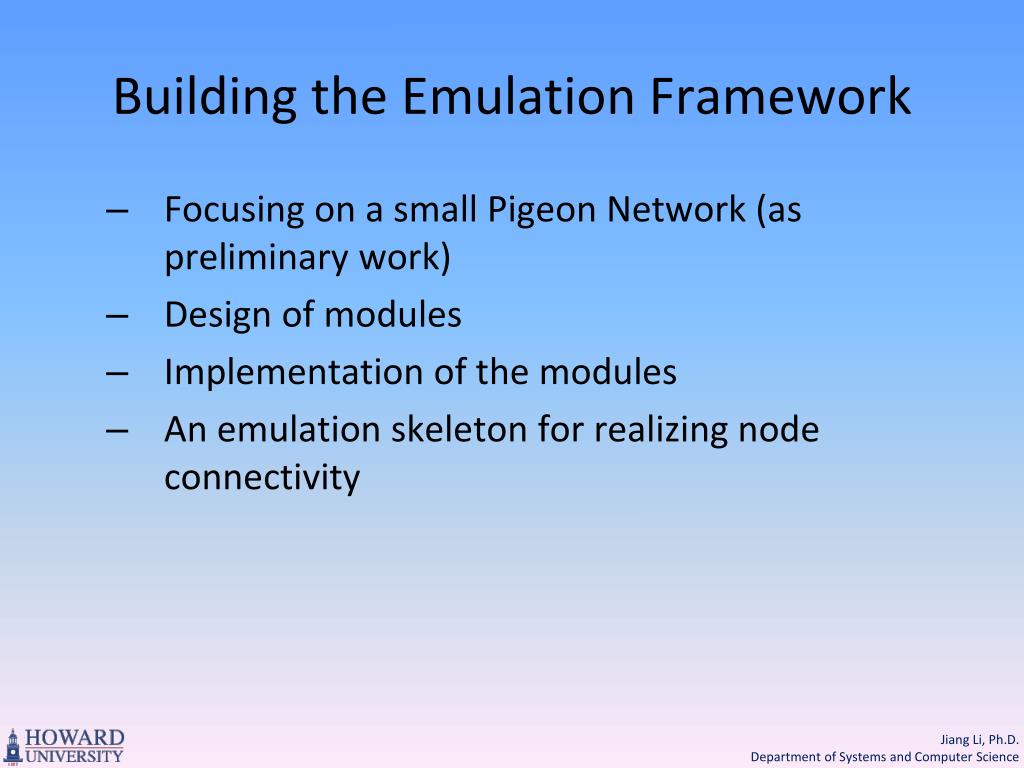 Building the Emulation Framework

– Focusing on a small Pigeon Network (as preliminary work)
– Design of modules
– Implementation of the modules
– An emulation skeleton for realizing node connectivity

HOWARD UNIVERSITY

Jiang Li, Ph.D.
Department of Systems and Computer Science